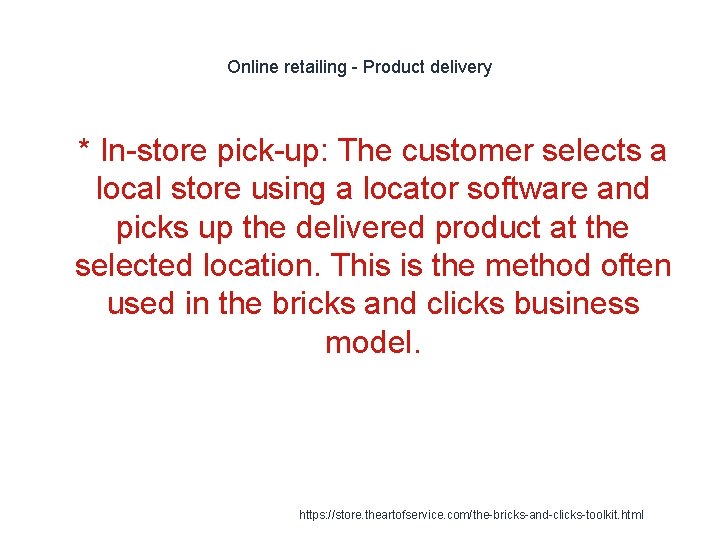 Online retailing - Product delivery

* In-store pick-up: The customer selects a local store using a locator software and picks up the delivered product at the selected location. This is the method often used in the bricks and clicks business model.

https://store.theartofservice.com/the-bricks-and-clicks-toolkit.html